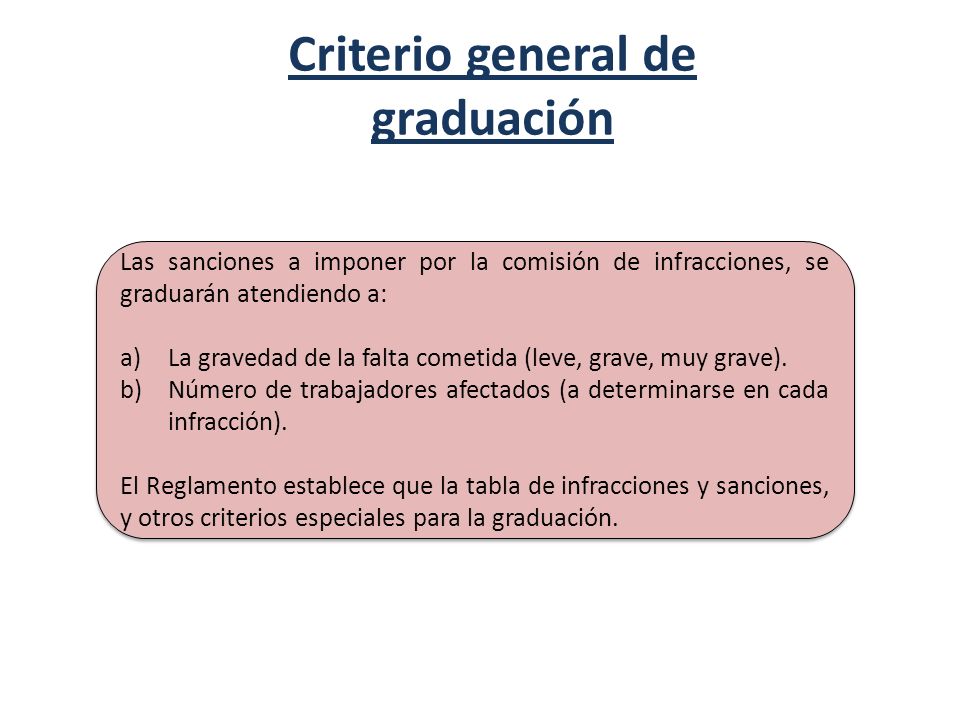 Criterio general de graduación

Las sanciones a imponer por la comisión de infracciones, se graduarán atendiendo a:

a) La gravedad de la falta cometida (leve, grave, muy grave).
b) Número de trabajadores afectados (a determinarse en cada infracción).

El Reglamento establece que la tabla de infracciones y sanciones, y otros criterios especiales para la graduación.